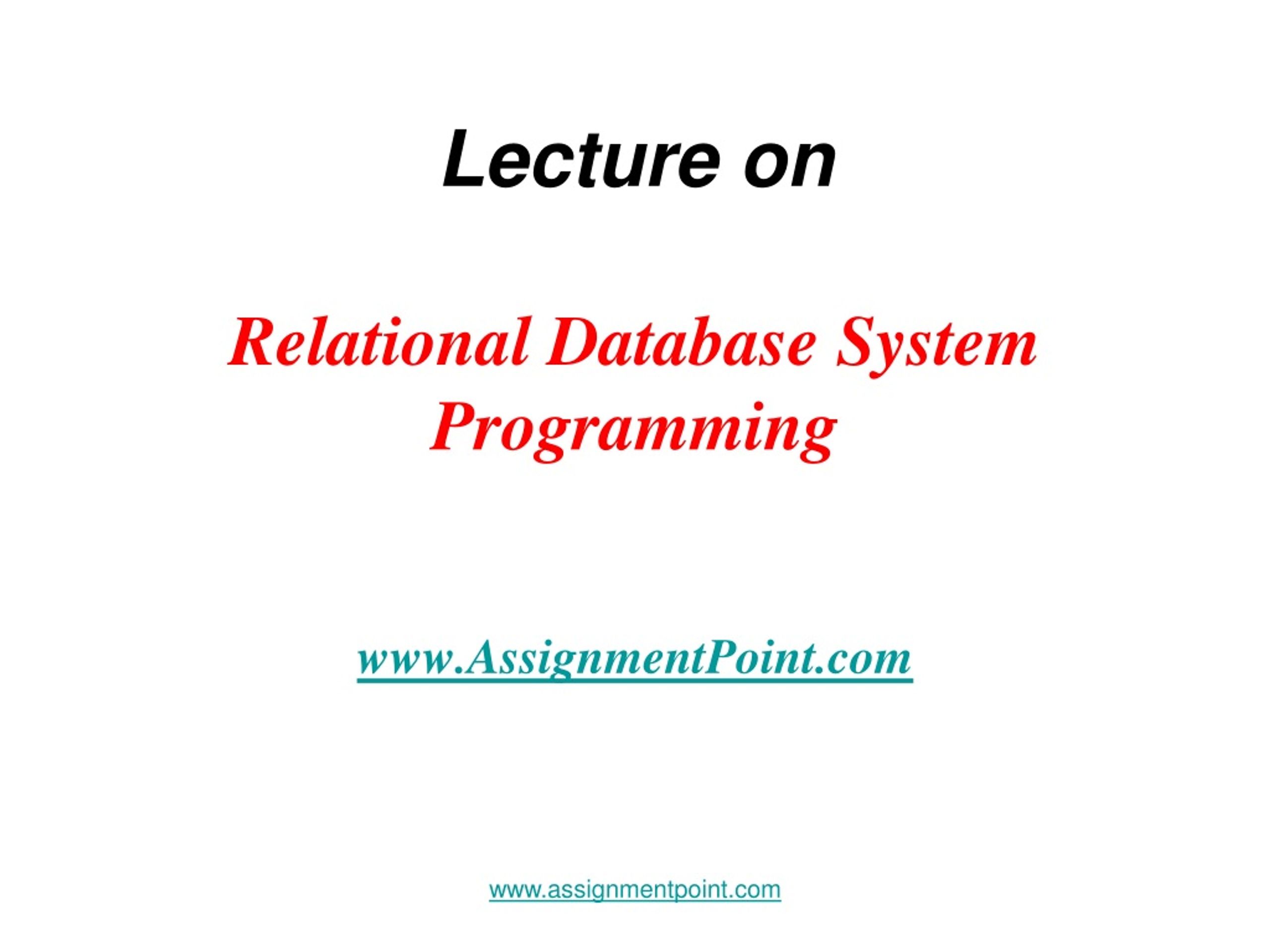 Lecture on

Relational Database System Programming

www.AssignmentPoint.com

www.assignmentpoint.com